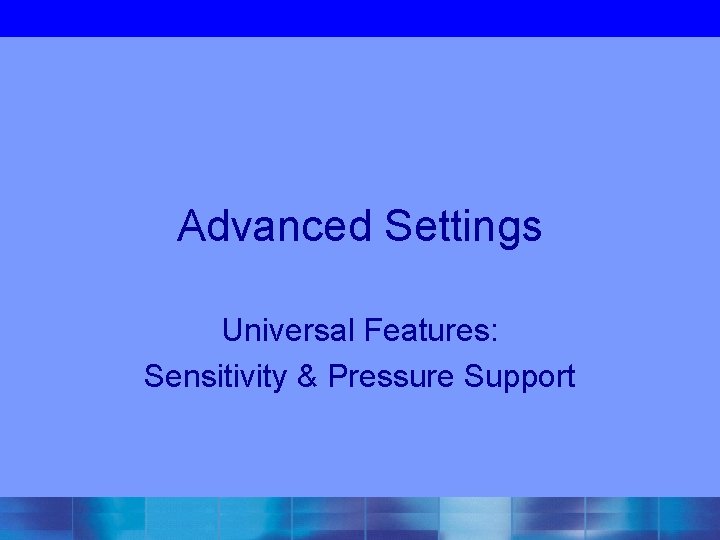 Advanced Settings

Universal Features:
Sensitivity & Pressure Support